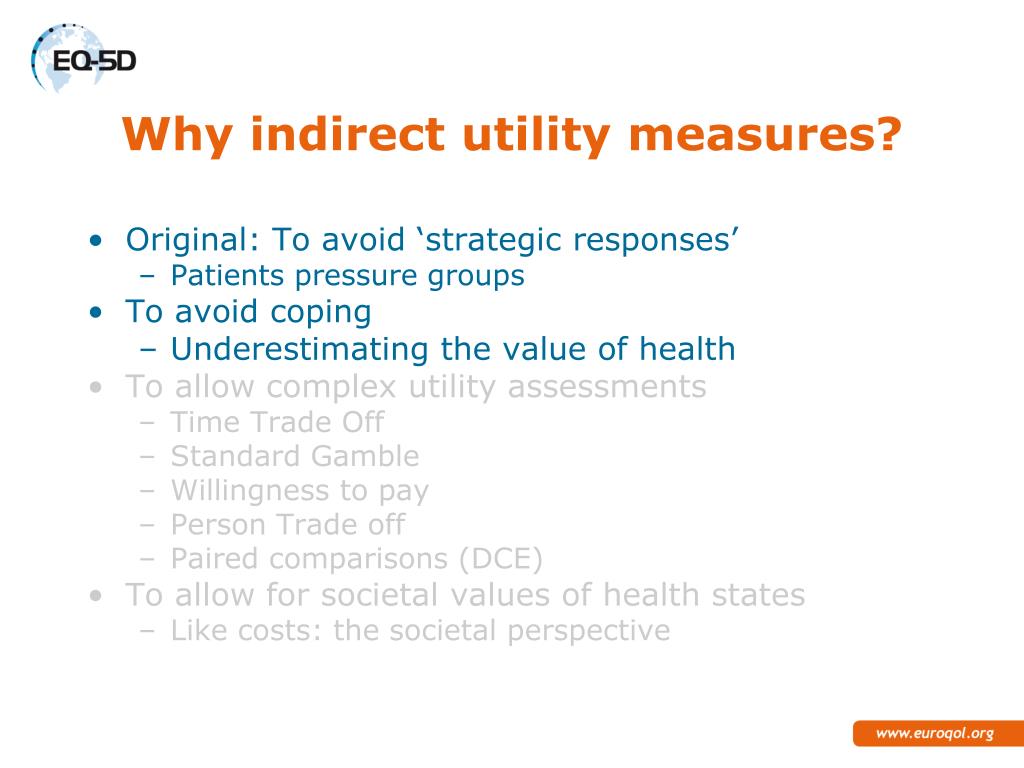 EQ-5D

Why indirect utility measures?

• Original: To avoid ‘strategic responses’
– Patients pressure groups
• To avoid coping
– Underestimating the value of health
• To allow complex utility assessments
– Time Trade Off
– Standard Gamble
– Willingness to pay
– Person Trade off
– Paired comparisons (DCE)
• To allow for societal values of health states
– Like costs: the societal perspective

www.euroqol.org